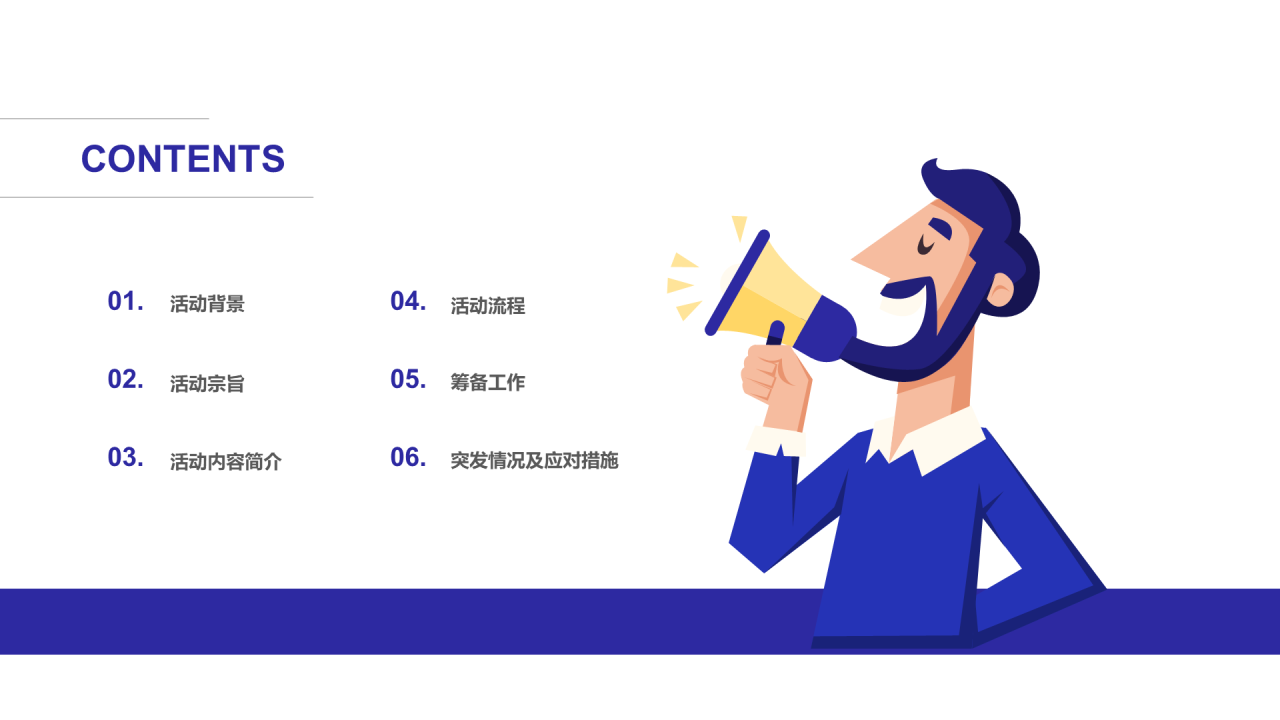 CONTENTS

01. 活动背景

02. 活动宗旨

03. 活动内容简介

04. 活动流程

05. 筹备工作

06. 突发情况及应对措施